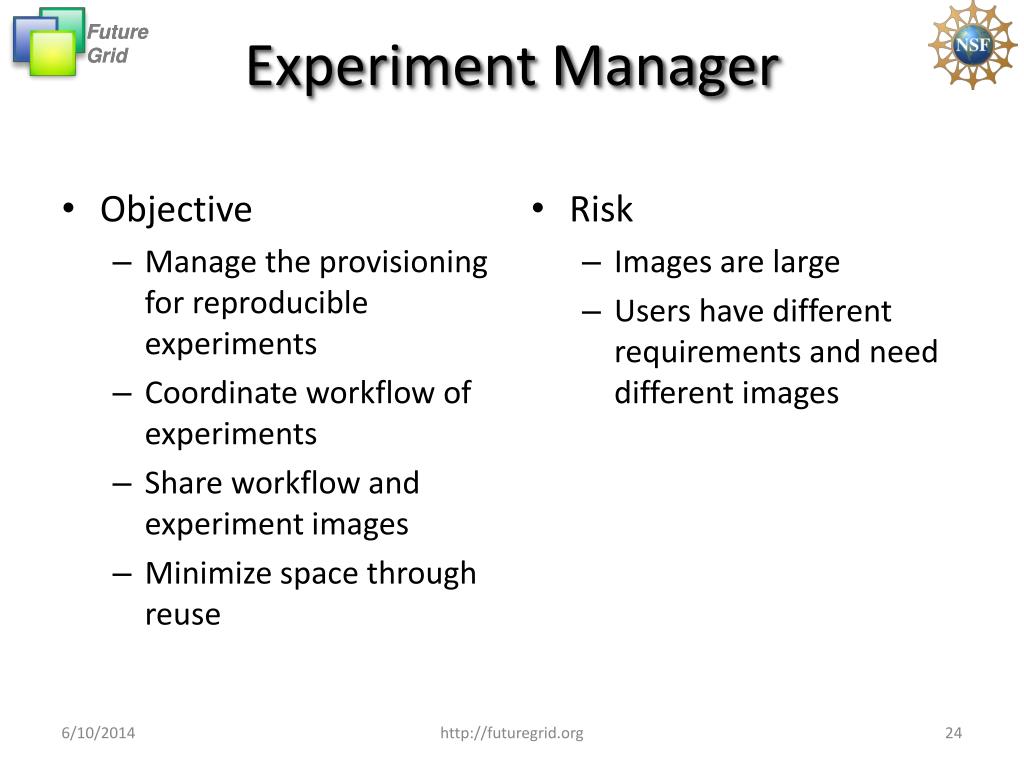 Future Grid

Experiment Manager

NSF

• Objective
– Manage the provisioning for reproducible experiments
– Coordinate workflow of experiments
– Share workflow and experiment images
– Minimize space through reuse

• Risk
– Images are large
– Users have different requirements and need different images

6/10/2014

http://futuregrid.org

24